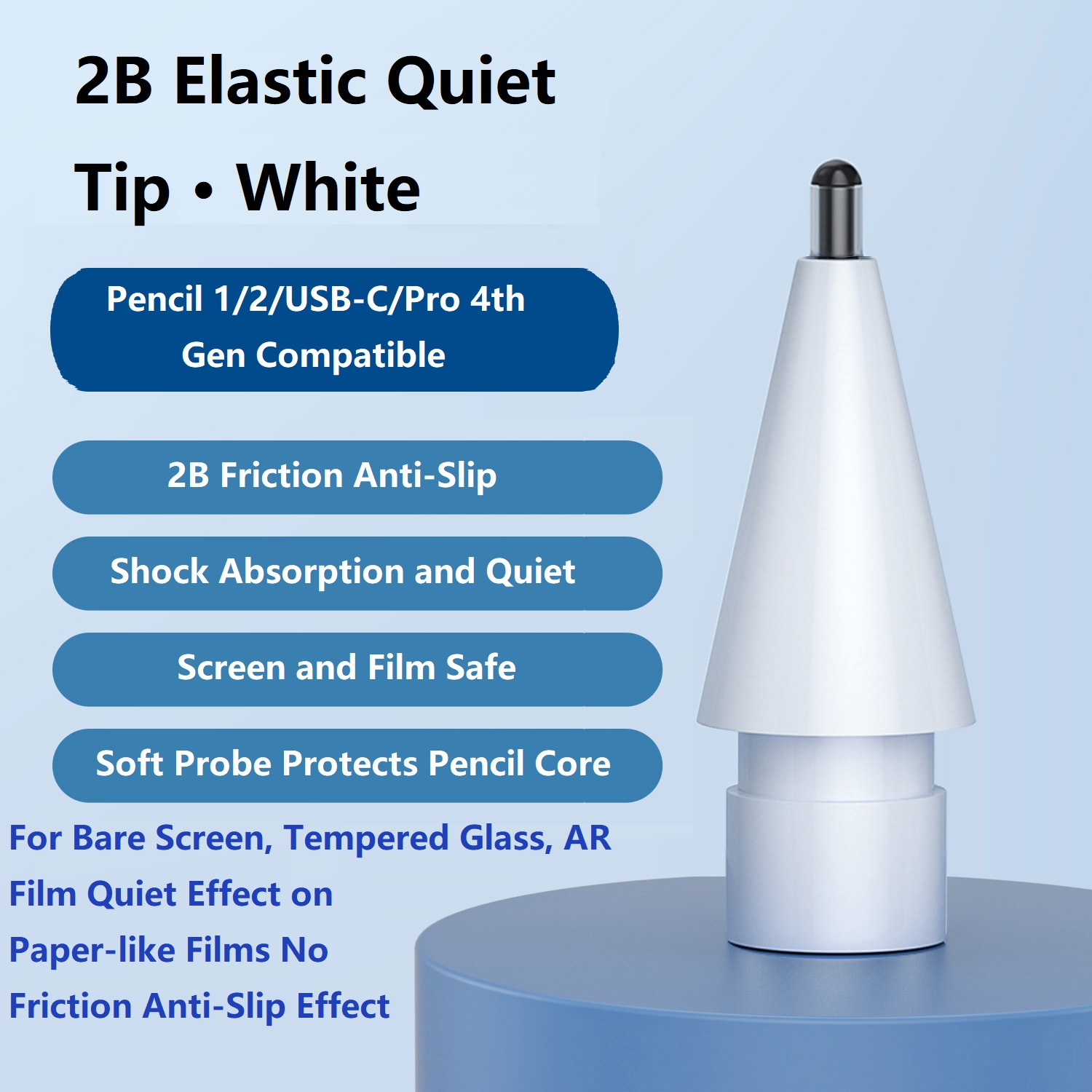 2B Elastic Quiet Tip • White

Pencil 1/2/USB-C/Pro 4th Gen Compatible

2B Friction Anti-Slip

Shock Absorption and Quiet

Screen and Film Safe

Soft Probe Protects Pencil Core

For Bare Screen, Tempered Glass, AR Film Quiet Effect on Paper-like Films No Friction Anti-Slip Effect